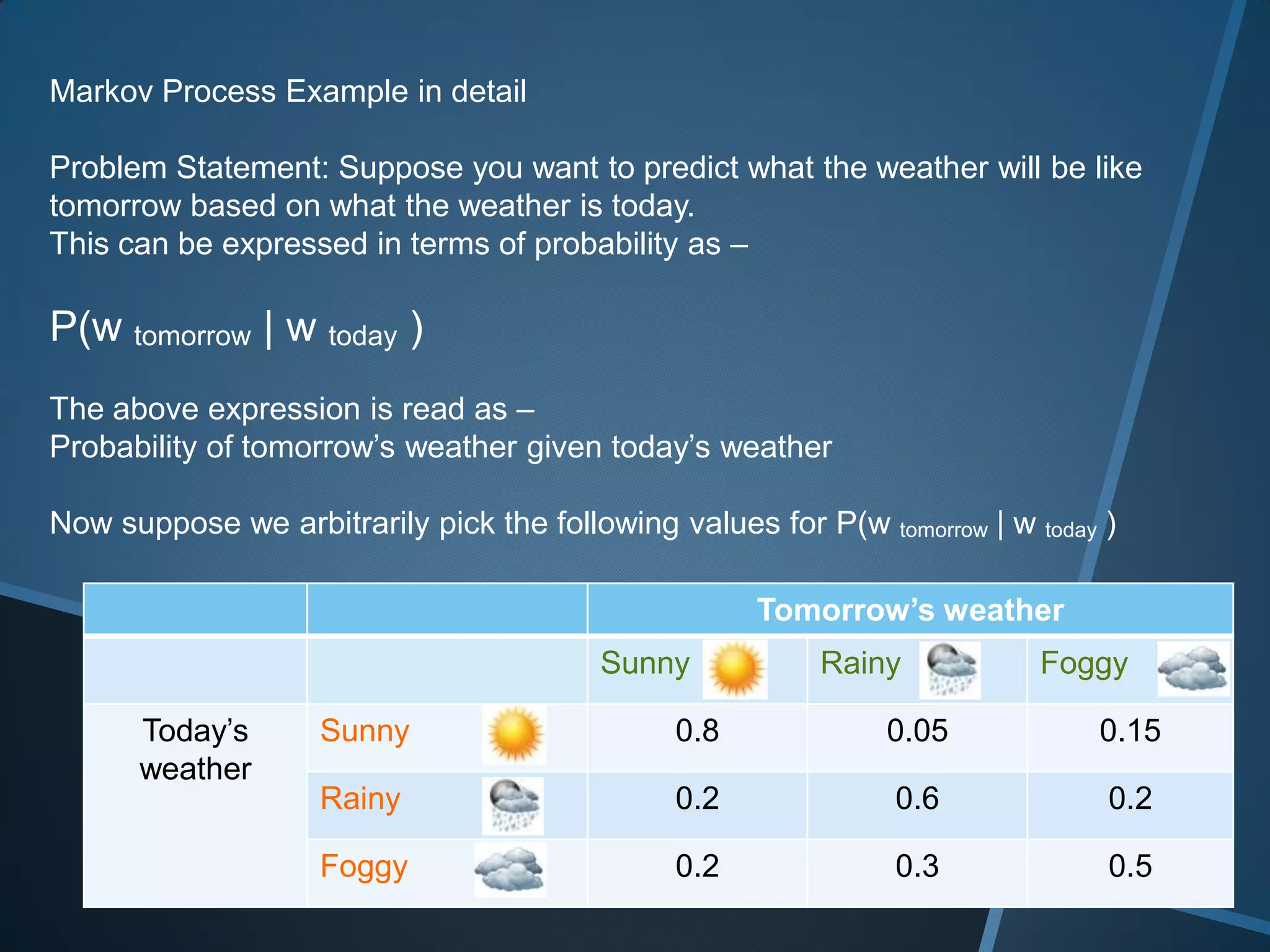 Markov Process Example in detail

Problem Statement: Suppose you want to predict what the weather will be like tomorrow based on what the weather is today.
This can be expressed in terms of probability as –

$P(w_{tomorrow} | w_{today})$

The above expression is read as –
Probability of tomorrow's weather given today's weather

Now suppose we arbitrarily pick the following values for $P(w_{tomorrow} | w_{today})$

| | | Tomorrow's weather | | |
|---|---|---|---|---|
| | | Sunny | Rainy | Foggy |
| Today's weather | Sunny | 0.8 | 0.05 | 0.15 |
| | Rainy | 0.2 | 0.6 | 0.2 |
| | Foggy | 0.2 | 0.3 | 0.5 |